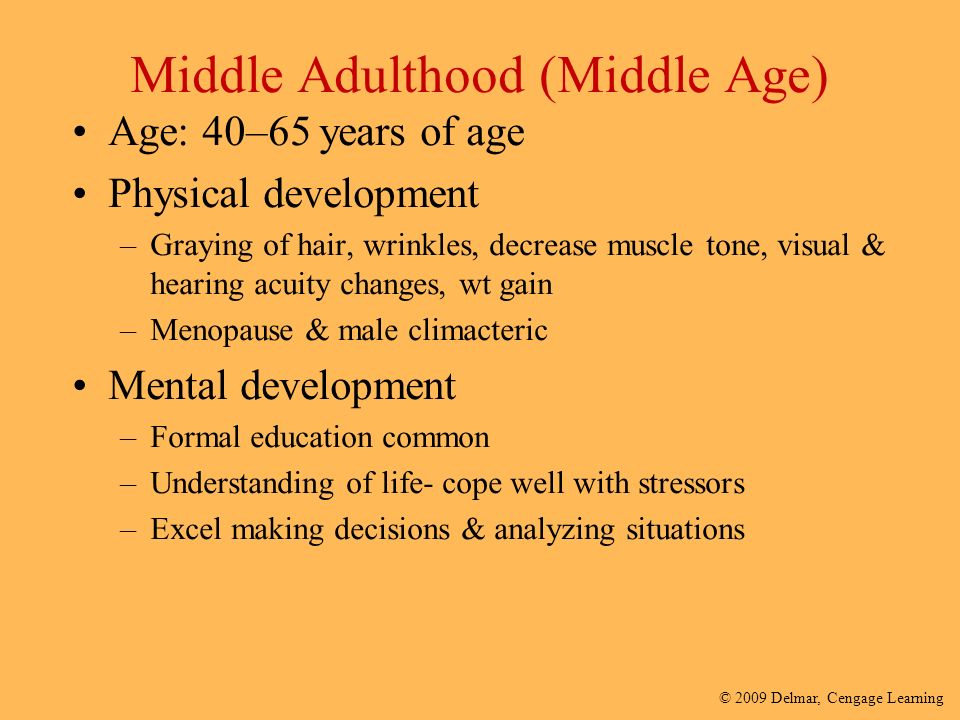 Middle Adulthood (Middle Age)

• Age: 40–65 years of age

• Physical development

– Graying of hair, wrinkles, decrease muscle tone, visual & hearing acuity changes, wt gain

– Menopause & male climacteric

• Mental development

– Formal education common

– Understanding of life- cope well with stressors

– Excel making decisions & analyzing situations

© 2009 Delmar, Cengage Learning